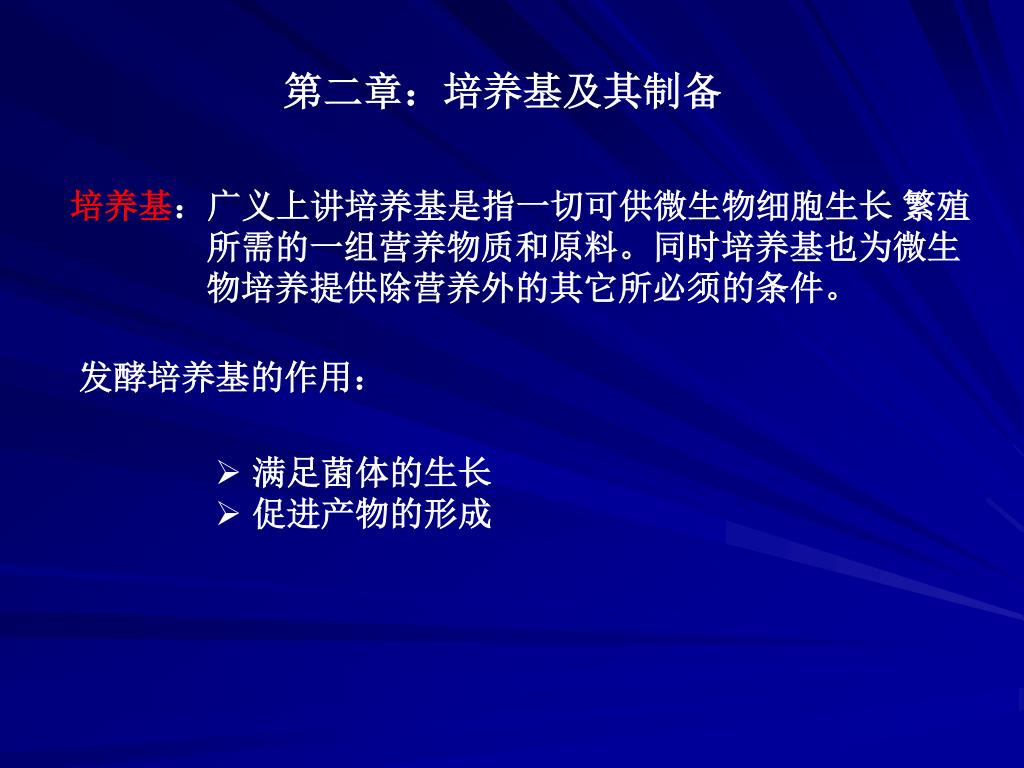 第二章：培养基及其制备

培养基：广义上讲培养基是指一切可供微生物细胞生长 繁殖所需的一组营养物质和原料。同时培养基也为微生物培养提供除营养外的其它所必须的条件。

发酵培养基的作用：

➢ 满足菌体的生长
➢ 促进产物的形成